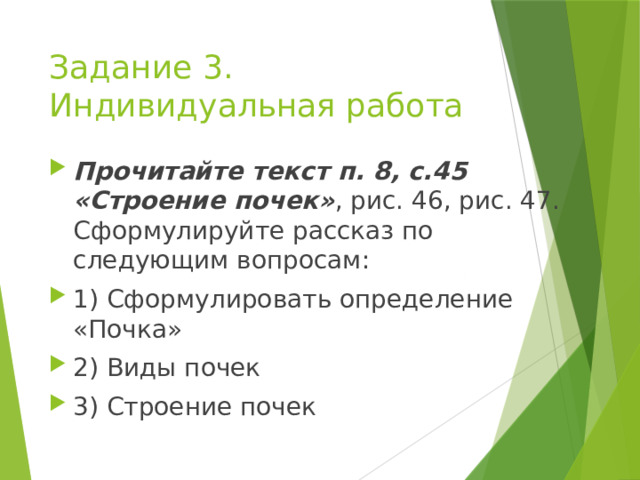 Задание 3.
Индивидуальная работа

Прочитайте текст п. 8, с.45 «Строение почек», рис. 46, рис. 47. Сформулируйте рассказ по следующим вопросам:

1) Сформулировать определение «Почка»

2) Виды почек

3) Строение почек